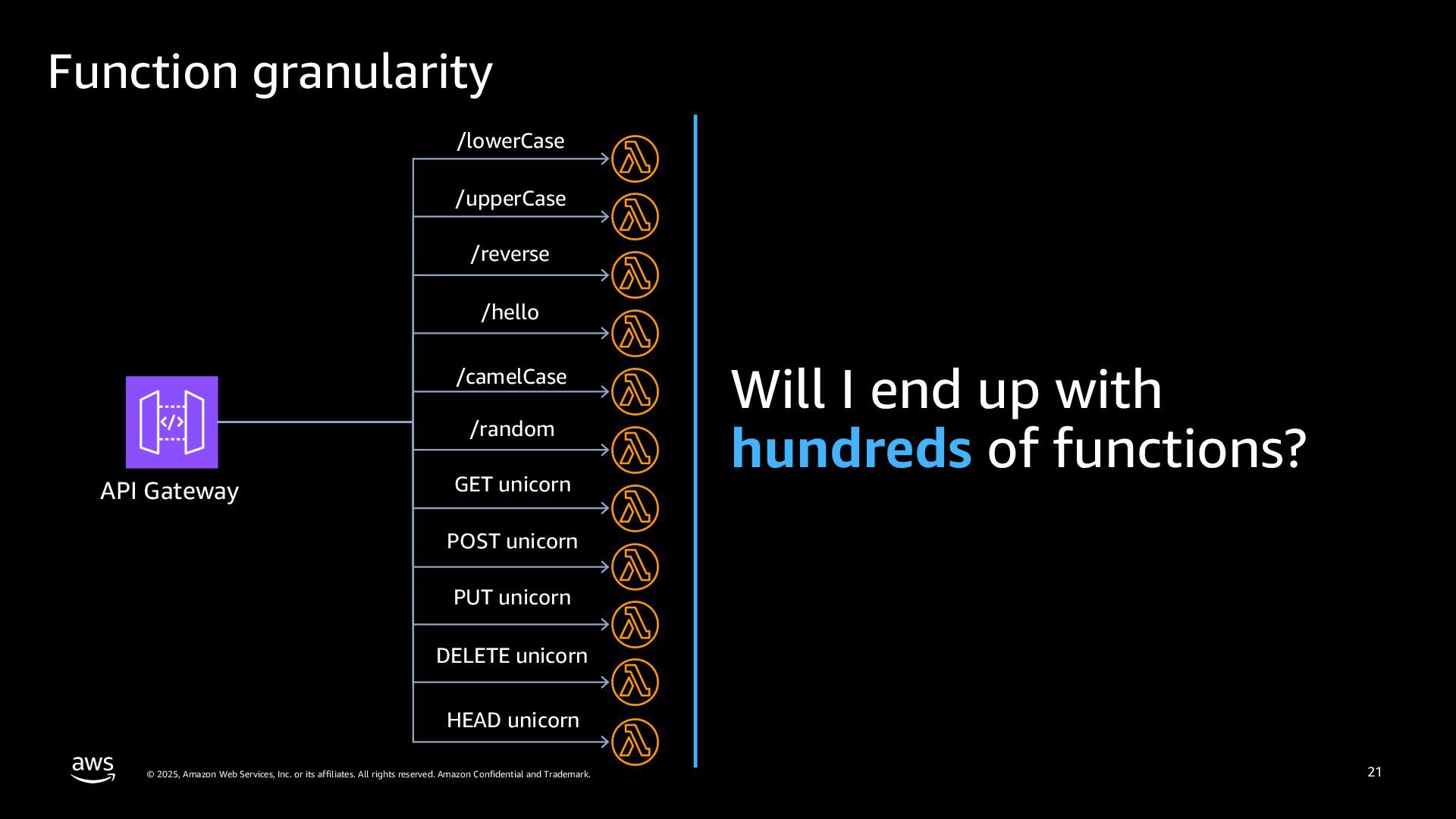 Function granularity

API Gateway

/lowerCase

/upperCase

/reverse

/hello

/camelCase

/random

GET unicorn

POST unicorn

PUT unicorn

DELETE unicorn

HEAD unicorn

Will I end up with hundreds of functions?

aws

© 2025, Amazon Web Services, Inc. or its affiliates. All rights reserved. Amazon Confidential and Trademark.

21